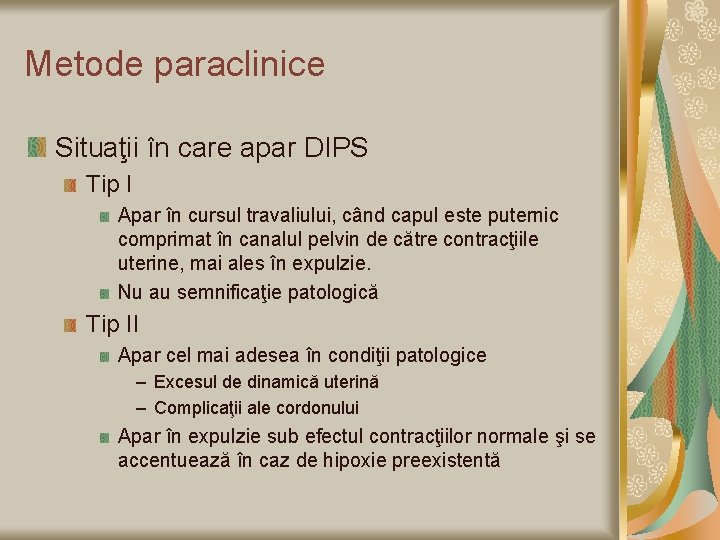 Metode paraclinice

Situaţii în care apar DIPS

Tip I

Apar în cursul travaliului, când capul este puternic comprimat în canalul pelvin de către contracţiile uterine, mai ales în expulzie.

Nu au semnificaţie patologică

Tip II

Apar cel mai adesea în condiţii patologice

– Excesul de dinamică uterină

– Complicaţii ale cordonului

Apar în expulzie sub efectul contracţiilor normale şi se accentuează în caz de hipoxie preexistentă